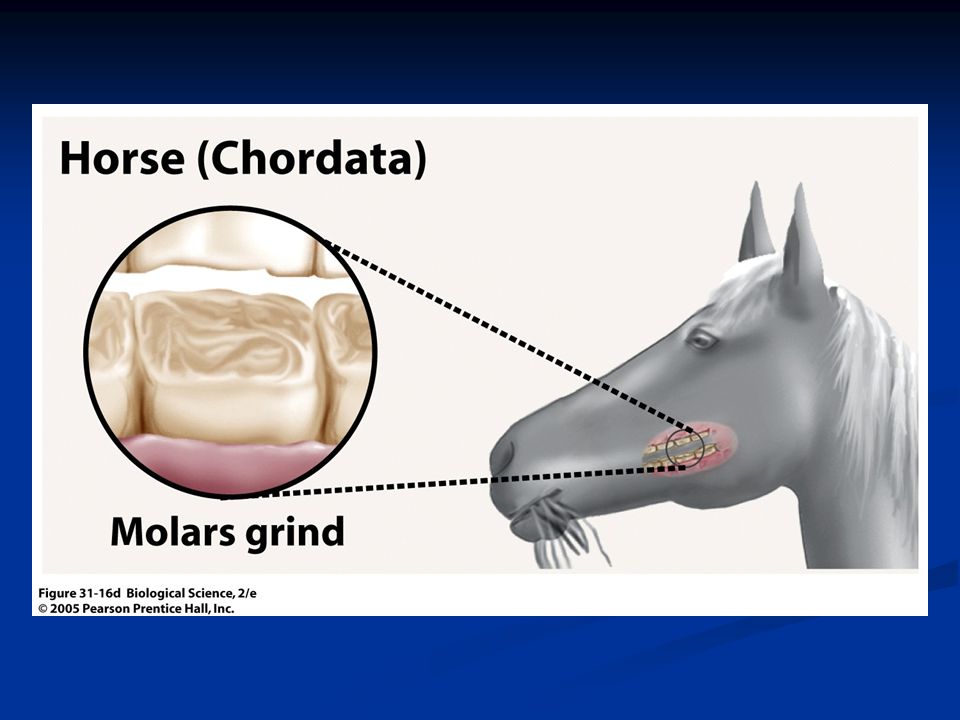 Horse (Chordata)

Molars grind

Figure 31-16d Biological Science, 2/e
© 2005 Pearson Prentice Hall, Inc.